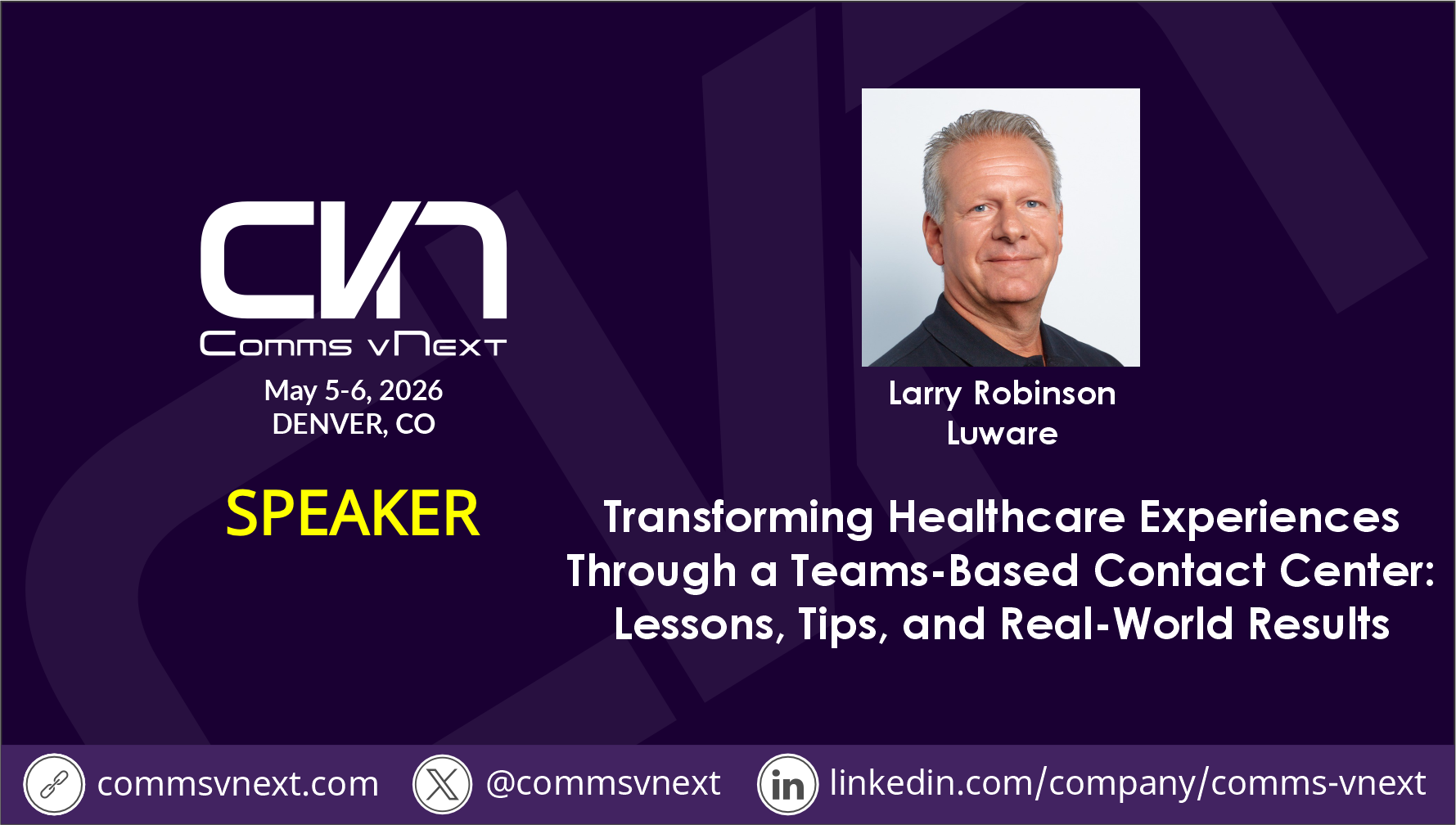 CVN
Comms vNext
May 5-6, 2026
DENVER, CO

SPEAKER

Larry Robinson
Luware

Transforming Healthcare Experiences Through a Teams-Based Contact Center: Lessons, Tips, and Real-World Results

commsvnext.com
@commsvnext
in linkedin.com/company/comms-vnext